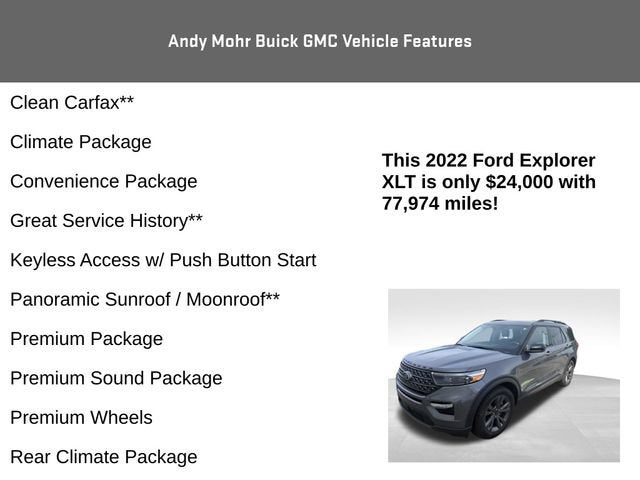 Andy Mohr Buick GMC Vehicle Features

Clean Carfax**

Climate Package

Convenience Package

Great Service History**

Keyless Access w/ Push Button Start

Panoramic Sunroof / Moonroof**

Premium Package

Premium Sound Package

Premium Wheels

Rear Climate Package

This 2022 Ford Explorer XLT is only $24,000 with 77,974 miles!